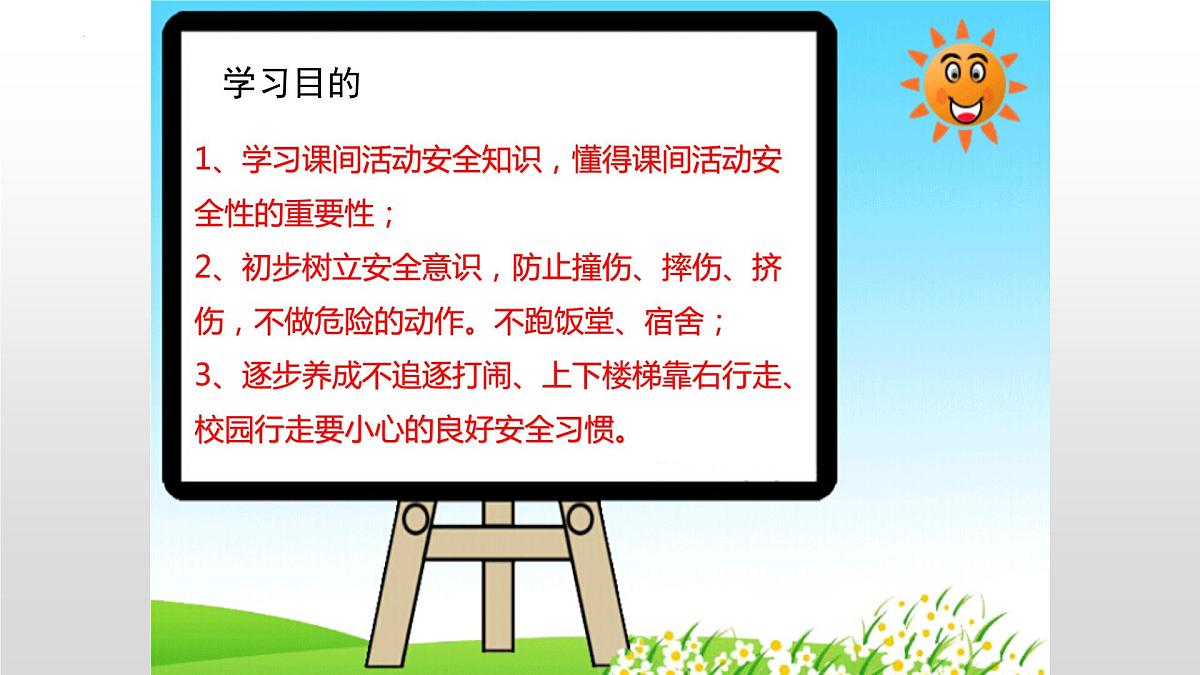 学习目的

1、学习课间活动安全知识，懂得课间活动安全性的重要性；
2、初步树立安全意识，防止撞伤、摔伤、挤伤，不做危险的动作。不跑饭堂、宿舍；
3、逐步养成不追逐打闹、上下楼梯靠右行走、校园行走要小心的良好安全习惯。